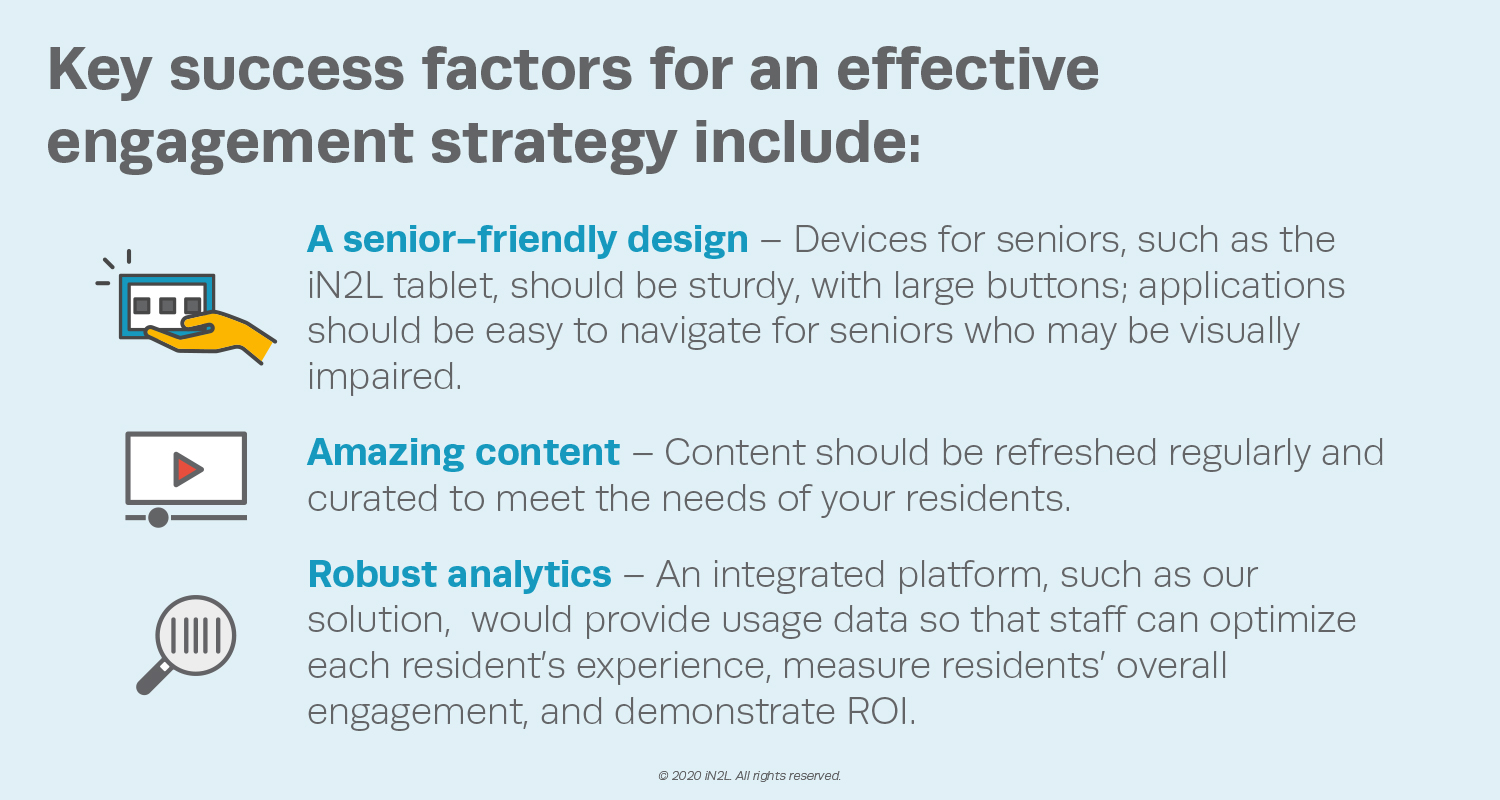 Key success factors for an effective engagement strategy include:

A senior–friendly design – Devices for seniors, such as the iN2L tablet, should be sturdy, with large buttons; applications should be easy to navigate for seniors who may be visually impaired.

Amazing content – Content should be refreshed regularly and curated to meet the needs of your residents.

Robust analytics – An integrated platform, such as our solution,  would provide usage data so that staff can optimize each resident's experience, measure residents' overall engagement, and demonstrate ROI.

© 2020 iN2L. All rights reserved.